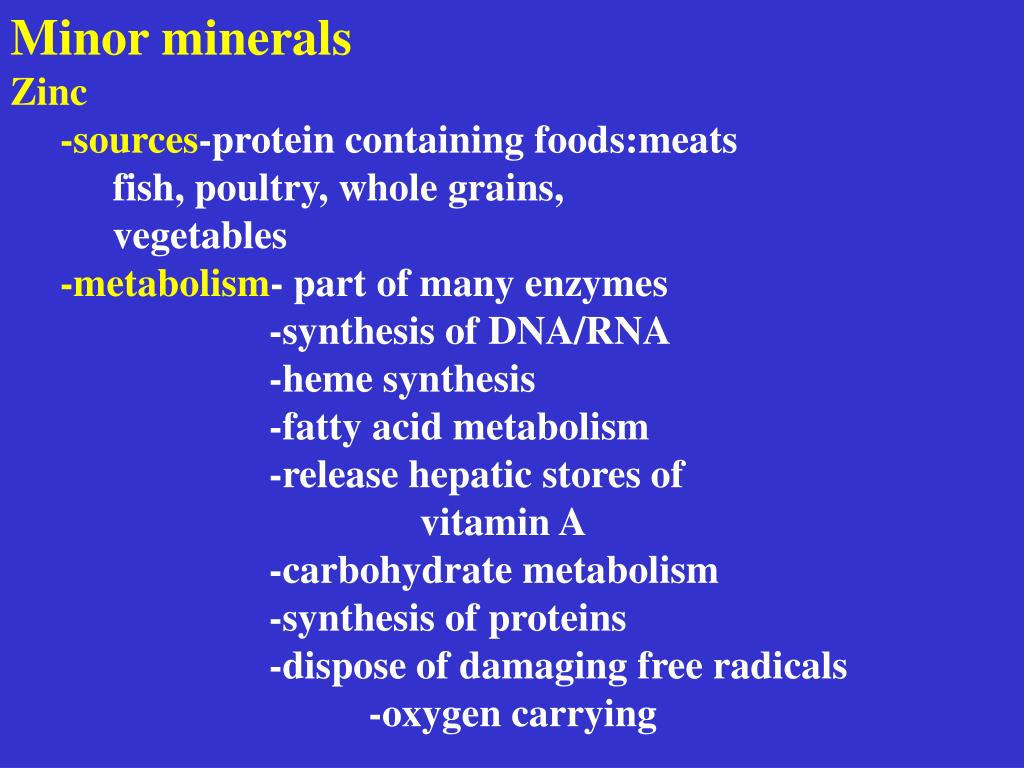 Minor minerals
Zinc
-sources-protein containing foods:meats fish, poultry, whole grains, vegetables
-metabolism- part of many enzymes
-synthesis of DNA/RNA
-heme synthesis
-fatty acid metabolism
-release hepatic stores of vitamin A
-carbohydrate metabolism
-synthesis of proteins
-dispose of damaging free radicals
-oxygen carrying